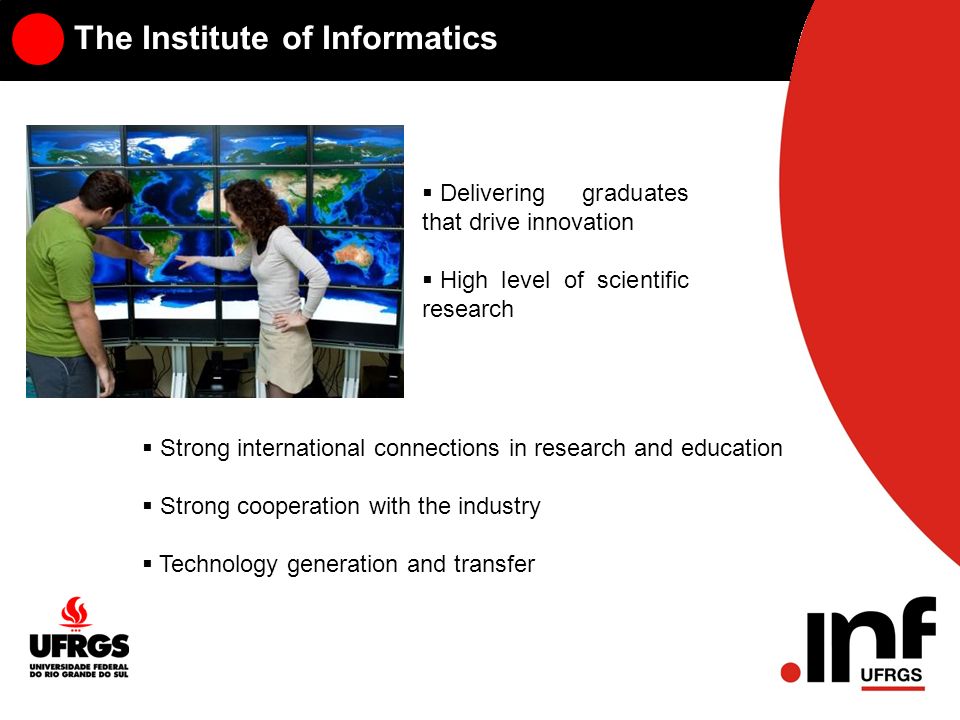 The Institute of Informatics

▪ Delivering graduates that drive innovation

▪ High level of scientific research

▪ Strong international connections in research and education

▪ Strong cooperation with the industry

▪ Technology generation and transfer

UFRGS
UNIVERSIDADE FEDERAL DO RIO GRANDE DO SUL

.inf
UFRGS